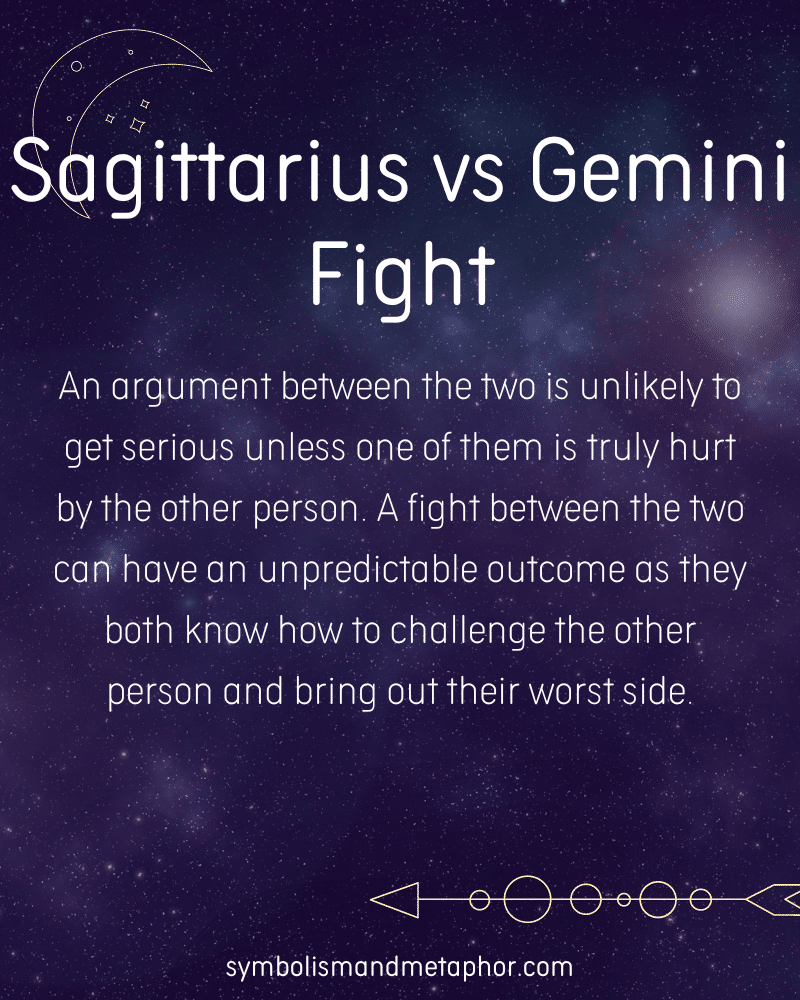 Sagittarius vs Gemini Fight

An argument between the two is unlikely to get serious unless one of them is truly hurt by the other person. A fight between the two can have an unpredictable outcome as they both know how to challenge the other person and bring out their worst side.

symbolismandmetaphor.com